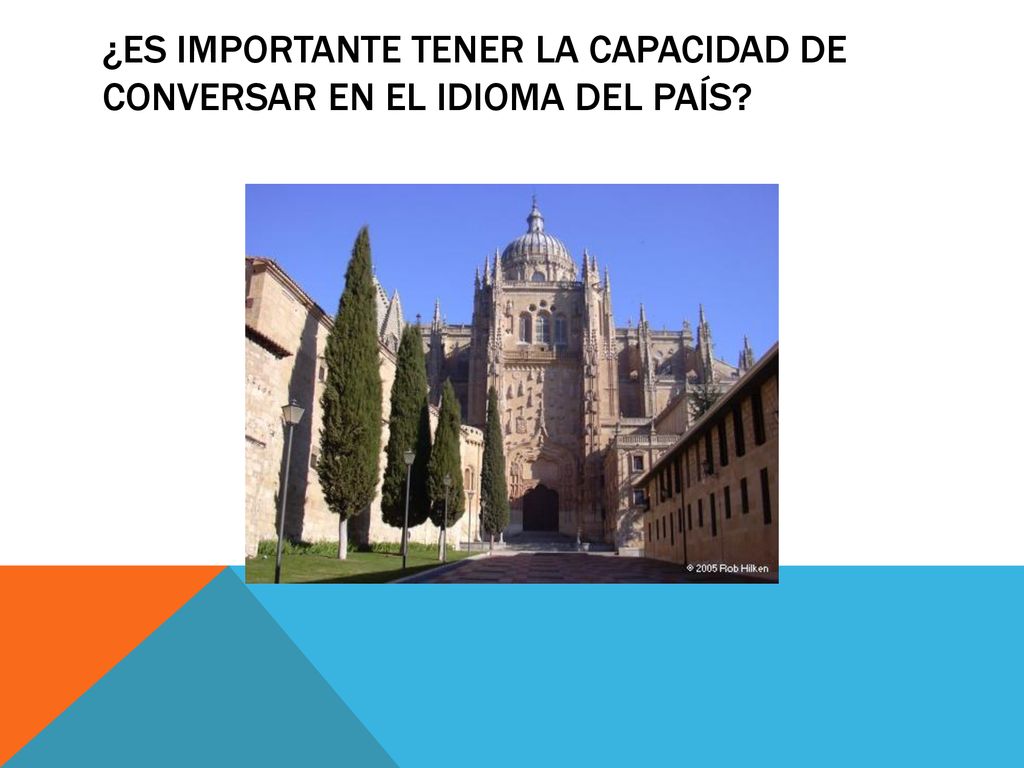 ¿ES IMPORTANTE TENER LA CAPACIDAD DE CONVERSAR EN EL IDIOMA DEL PAÍS?

© 2005 Rob Hilken